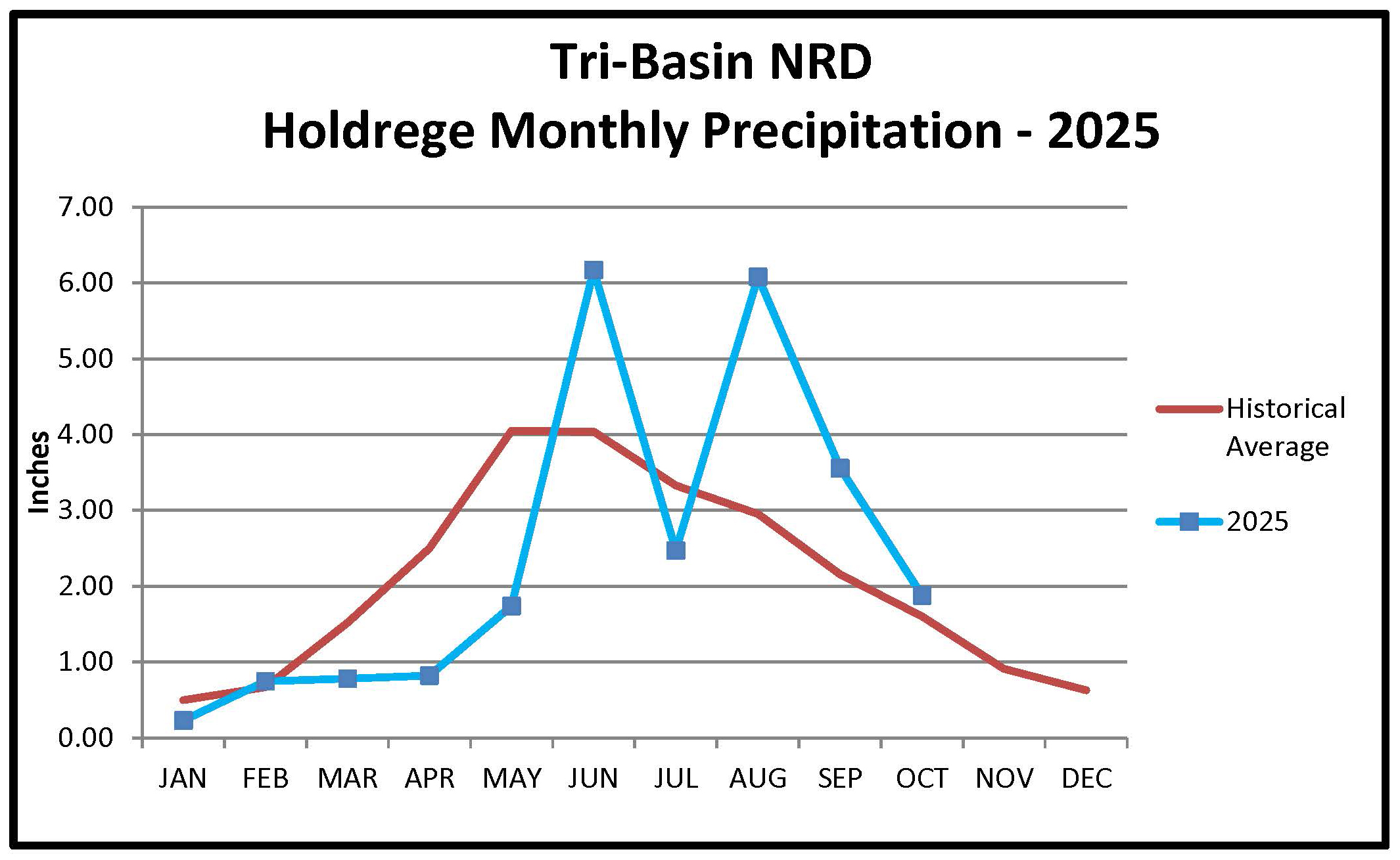 Tri-Basin NRD
Holdrege Monthly Precipitation - 2025

Inches

7.00
6.00
5.00
4.00
3.00
2.00
1.00
0.00

JAN FEB MAR APR MAY JUN JUL AUG SEP OCT NOV DEC

Historical Average
2025